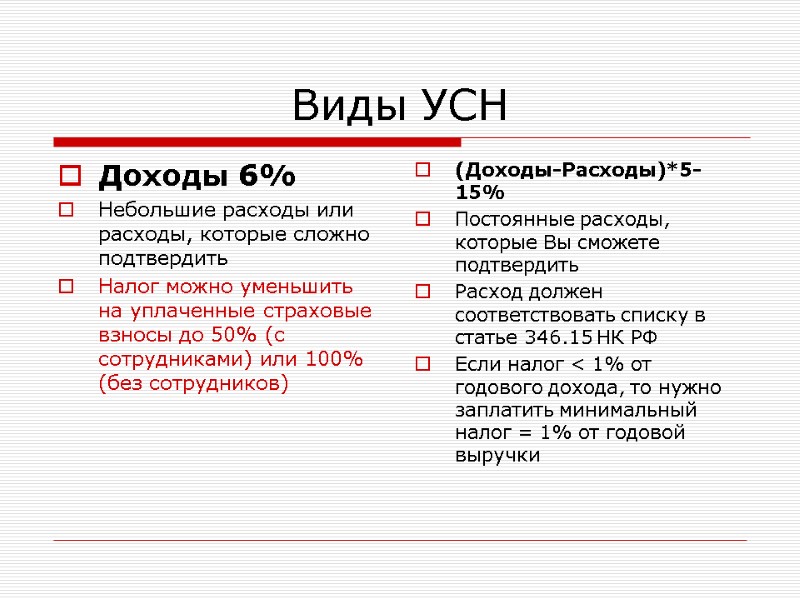 Виды УСН

Доходы 6%

Небольшие расходы или расходы, которые сложно подтвердить

Налог можно уменьшить на уплаченные страховые взносы до 50% (с сотрудниками) или 100% (без сотрудников)

(Доходы-Расходы)*5-15%

Постоянные расходы, которые Вы сможете подтвердить

Расход должен соответствовать списку в статье 346.15 НК РФ

Если налог < 1% от годового дохода, то нужно заплатить минимальный налог = 1% от годовой выручки